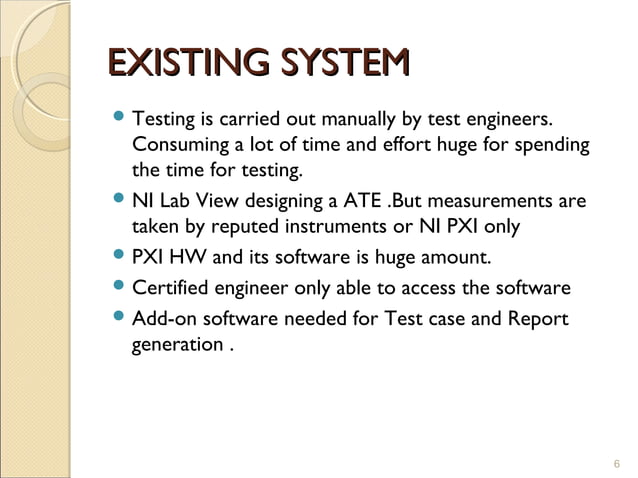 EXISTING SYSTEM

- Testing is carried out manually by test engineers. Consuming a lot of time and effort huge for spending the time for testing.
- NI Lab View designing a ATE .But measurements are taken by reputed instruments or NI PXI only
- PXI HW and its software is huge amount.
- Certified engineer only able to access the software
- Add-on software needed for Test case and Report generation .

6